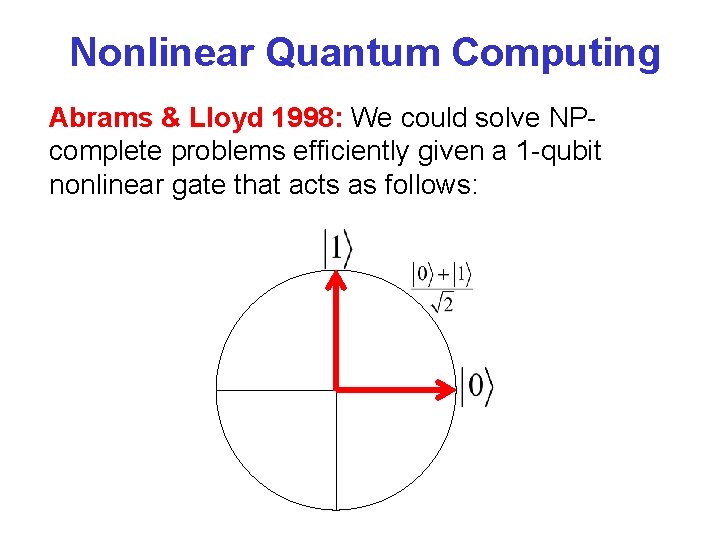 Nonlinear Quantum Computing

Abrams & Lloyd 1998: We could solve NP-complete problems efficiently given a 1-qubit nonlinear gate that acts as follows:

$|1\rangle$

$\frac{|0\rangle+|1\rangle}{\sqrt{2}}$

$|0\rangle$